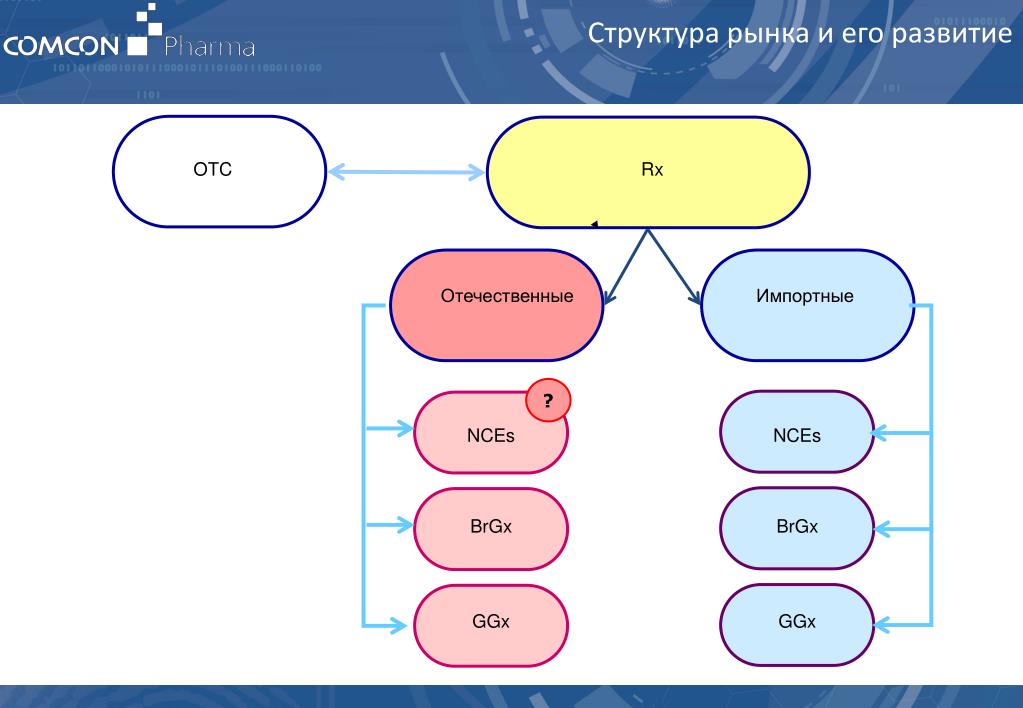 COMCON Pharma

Структура рынка и его развитие

OTC

Rx

Отечественные

Импортные

?

NCEs

BrGx

GGx

NCEs

BrGx

GGx